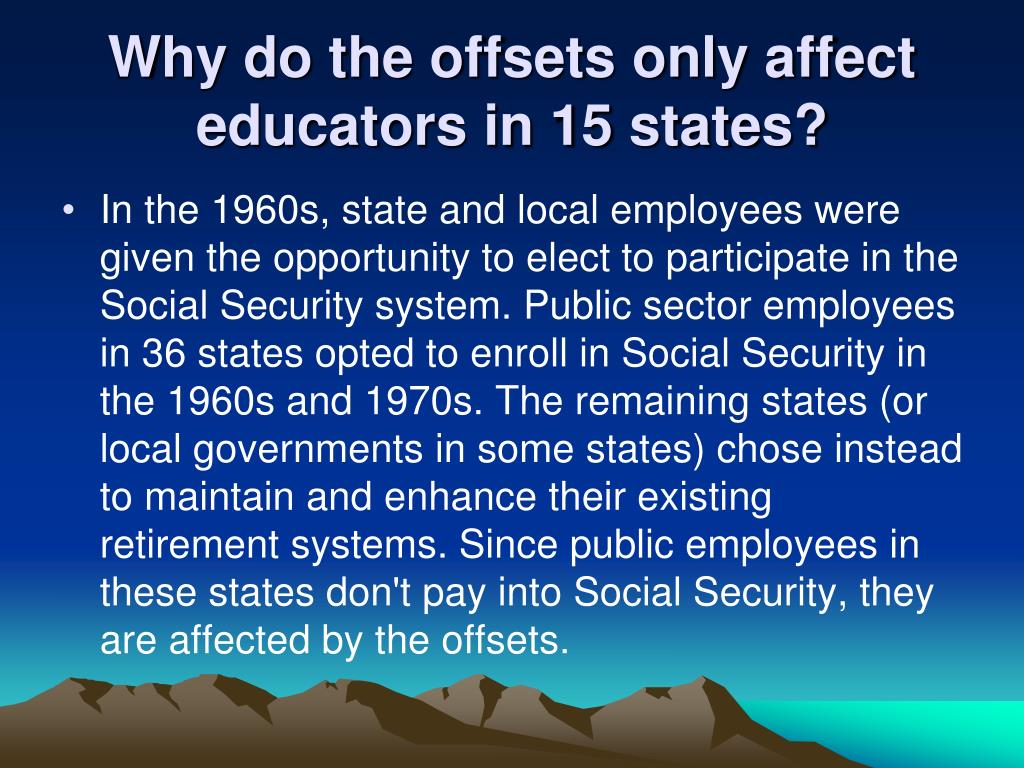 Why do the offsets only affect educators in 15 states?

• In the 1960s, state and local employees were given the opportunity to elect to participate in the Social Security system. Public sector employees in 36 states opted to enroll in Social Security in the 1960s and 1970s. The remaining states (or local governments in some states) chose instead to maintain and enhance their existing retirement systems. Since public employees in these states don't pay into Social Security, they are affected by the offsets.